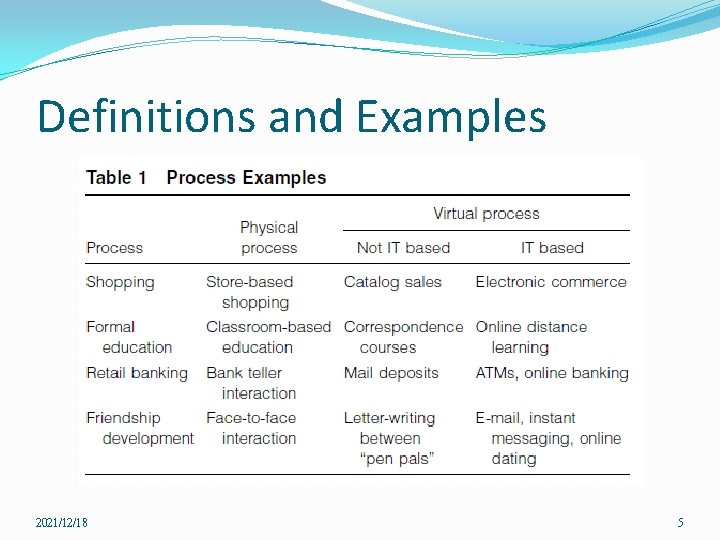 Definitions and Examples

Table 1 Process Examples

| Process | Physical process | Virtual process: Not IT based | Virtual process: IT based |
|---|---|---|---|
| Shopping | Store-based shopping | Catalog sales | Electronic commerce |
| Formal education | Classroom-based education | Correspondence courses | Online distance learning |
| Retail banking | Bank teller interaction | Mail deposits | ATMs, online banking |
| Friendship development | Face-to-face interaction | Letter-writing between "pen pals" | E-mail, instant messaging, online dating |

2021/12/18

5